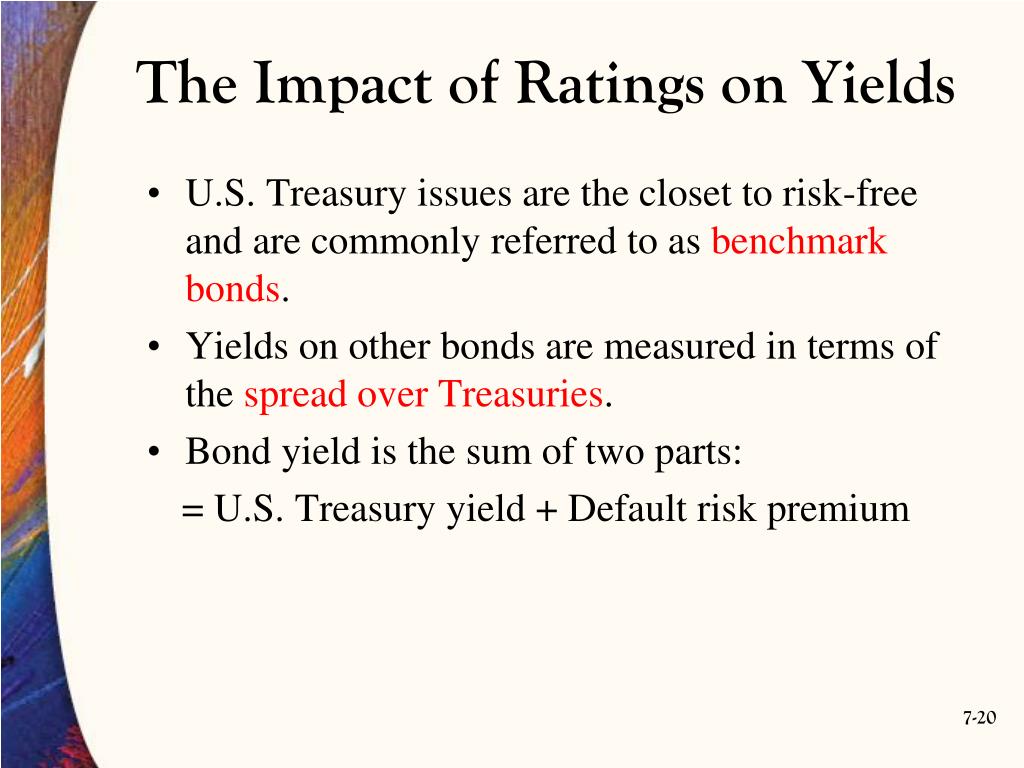 The Impact of Ratings on Yields

• U.S. Treasury issues are the closet to risk-free and are commonly referred to as benchmark bonds.
• Yields on other bonds are measured in terms of the spread over Treasuries.
• Bond yield is the sum of two parts:
= U.S. Treasury yield + Default risk premium

7-20